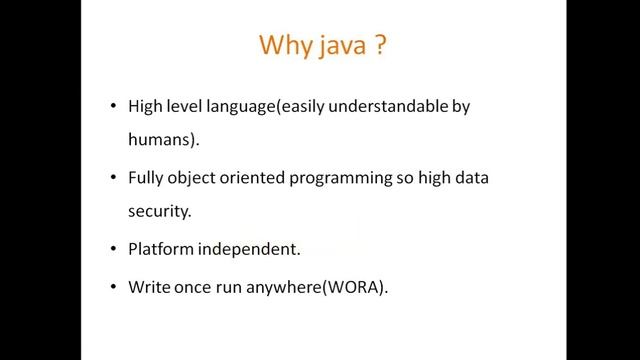 Why java ?

• High level language(easily understandable by humans).

• Fully object oriented programming so high data security.

• Platform independent.

• Write once run anywhere(WORA).